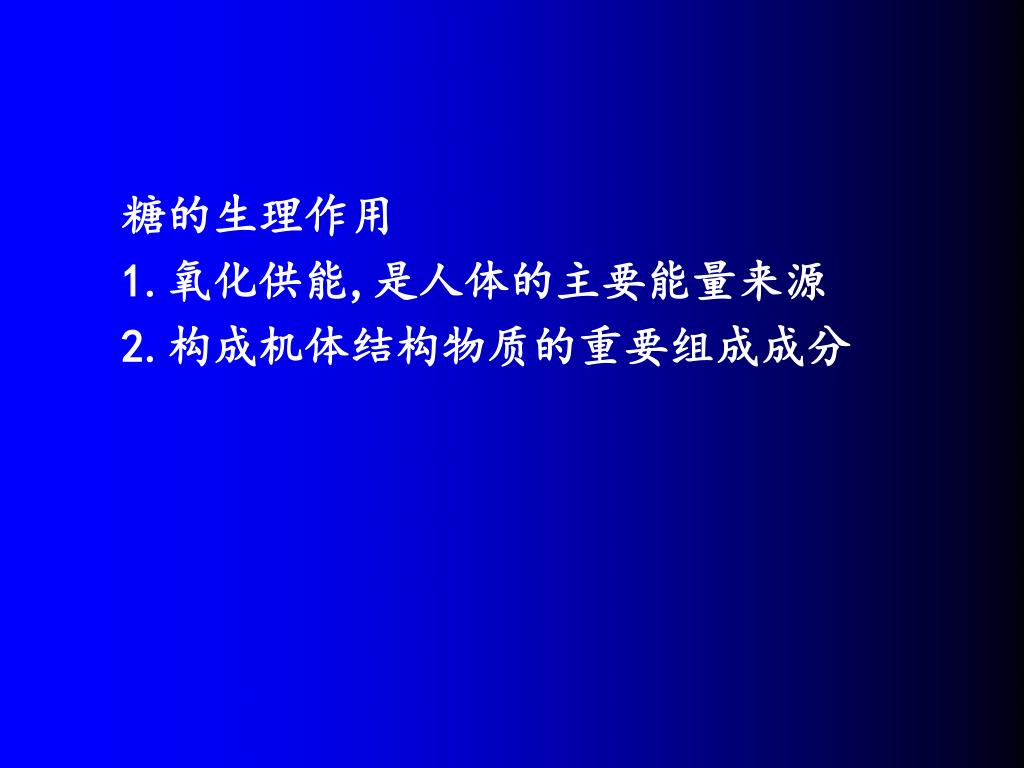 糖的生理作用

1. 氧化供能, 是人体的主要能量来源

2. 构成机体结构物质的重要组成成分